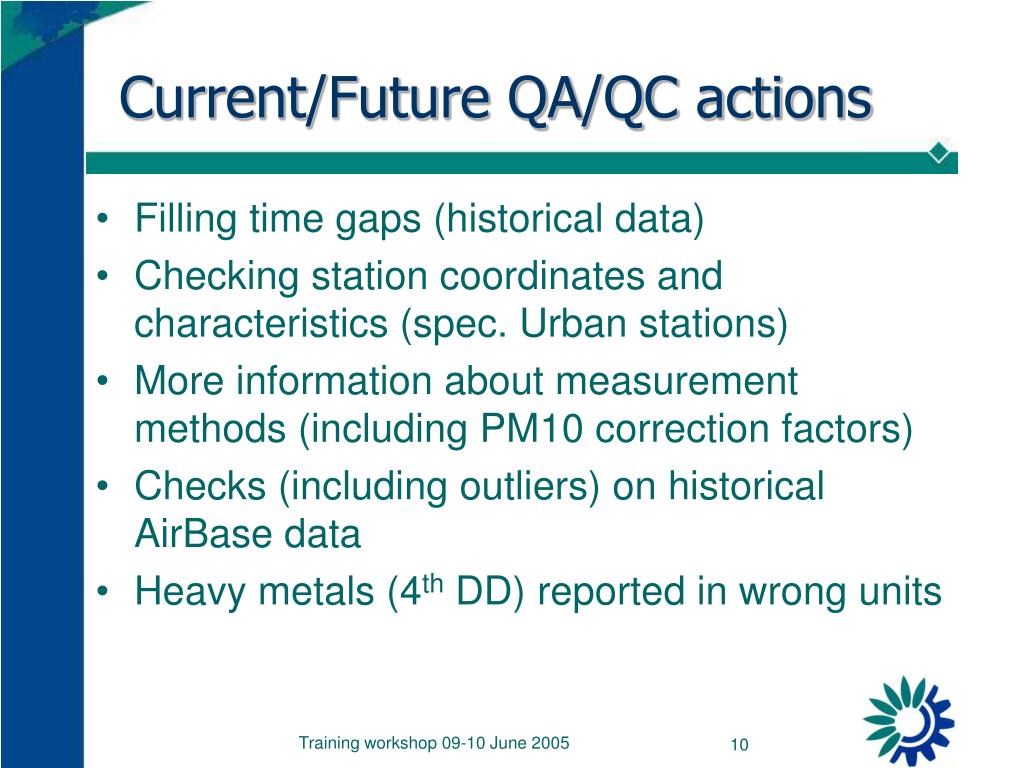 Current/Future QA/QC actions

• Filling time gaps (historical data)
• Checking station coordinates and characteristics (spec. Urban stations)
• More information about measurement methods (including PM10 correction factors)
• Checks (including outliers) on historical AirBase data
• Heavy metals (4$^{th}$ DD) reported in wrong units

Training workshop 09-10 June 2005

10